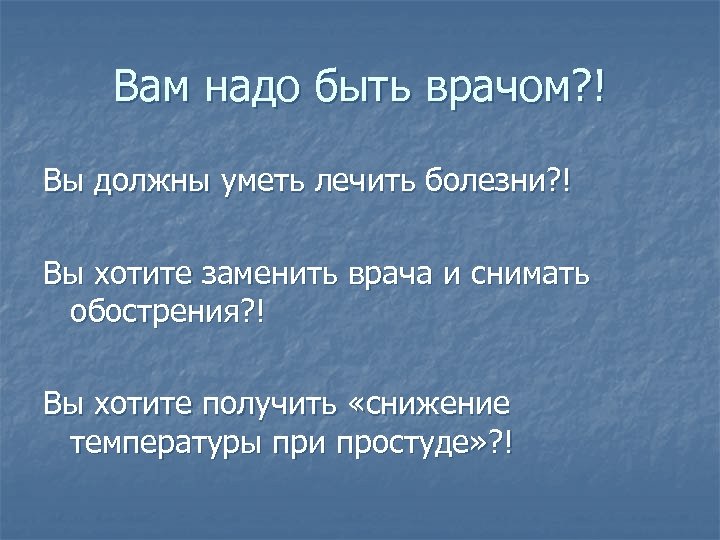 Вам надо быть врачом?!

Вы должны уметь лечить болезни?!

Вы хотите заменить врача и снимать обострения?!

Вы хотите получить «снижение температуры при простуде»?!